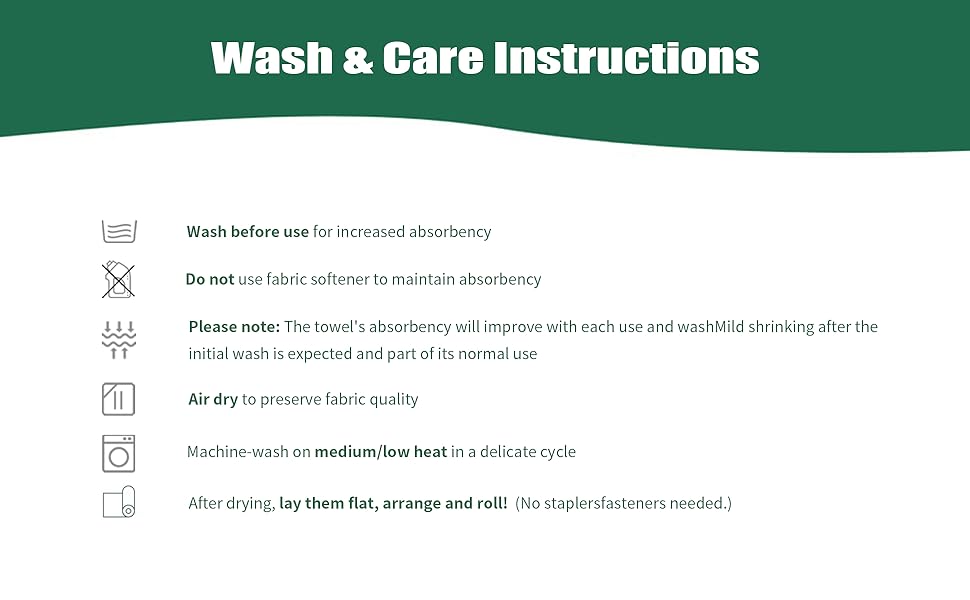 Wash & Care Instructions

Wash before use for increased absorbency

Do not use fabric softener to maintain absorbency

Please note: The towel's absorbency will improve with each use and washMild shrinking after the initial wash is expected and part of its normal use

Air dry to preserve fabric quality

Machine-wash on medium/low heat in a delicate cycle

After drying, lay them flat, arrange and roll! (No staplersfasteners needed.)